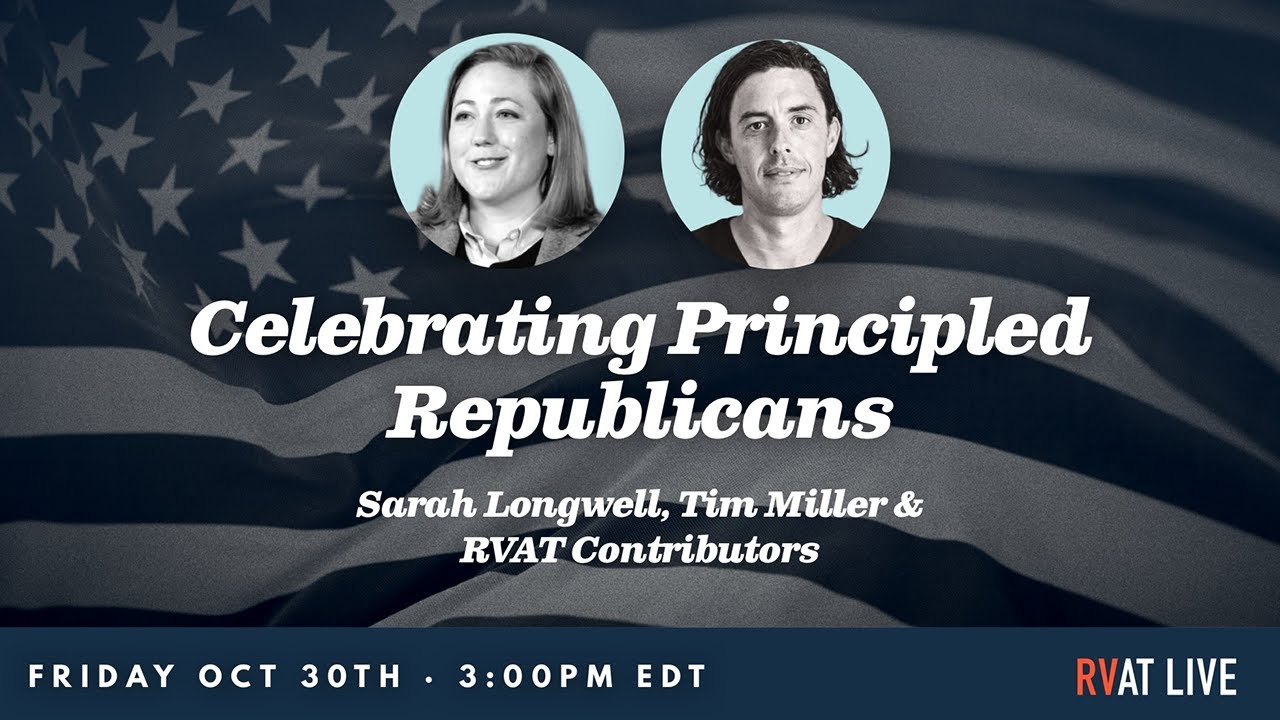 Celebrating Principled Republicans

Sarah Longwell, Tim Miller & RVAT Contributors

FRIDAY OCT 30TH · 3:00PM EDT

RVAT LIVE